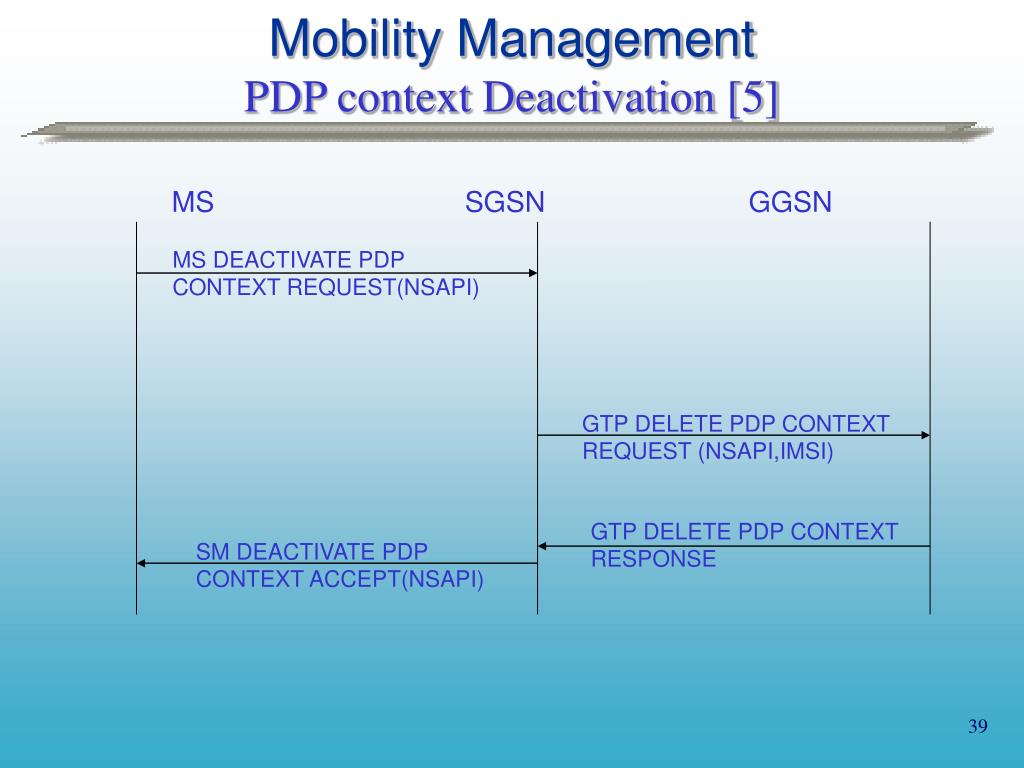 Mobility Management
PDP context Deactivation [5]

MS

SGSN

GGSN

MS DEACTIVATE PDP CONTEXT REQUEST(NSAPI)

GTP DELETE PDP CONTEXT REQUEST (NSAPI,IMSI)

GTP DELETE PDP CONTEXT RESPONSE

SM DEACTIVATE PDP CONTEXT ACCEPT(NSAPI)

39